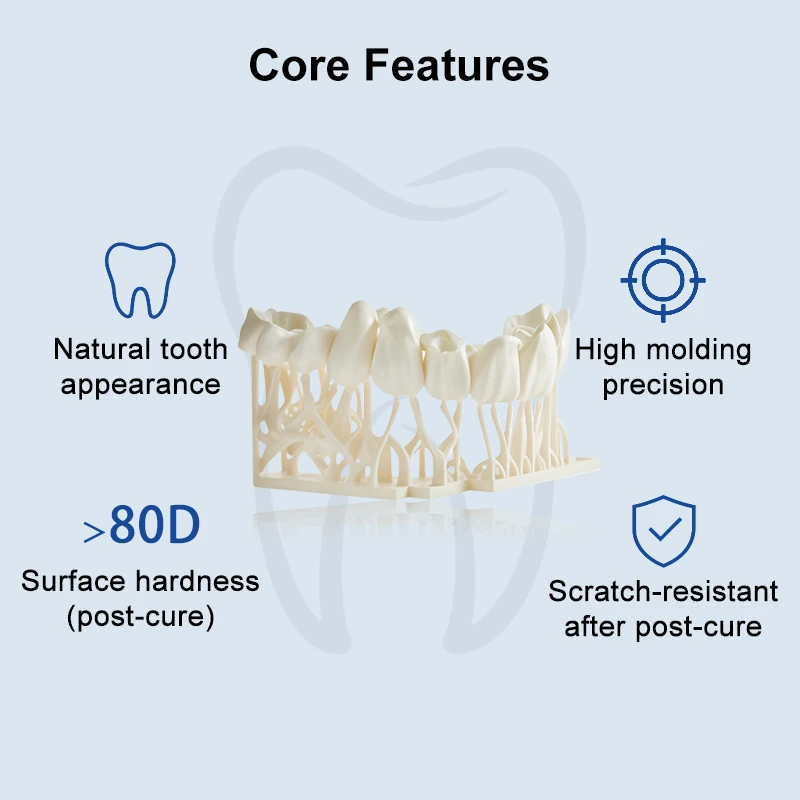 Core Features

Natural tooth appearance

>80D

Surface hardness (post-cure)

High molding precision

Scratch-resistant after post-cure